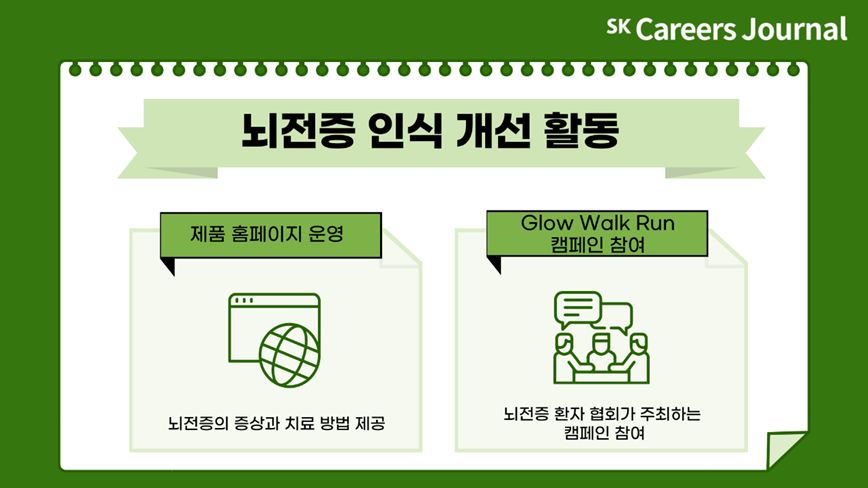 SK Careers Journal

뇌전증 인식 개선 활동

제품 홈페이지 운영

뇌전증의 증상과 치료 방법 제공

Glow Walk Run 캠페인 참여

뇌전증 환자 협회가 주최하는 캠페인 참여